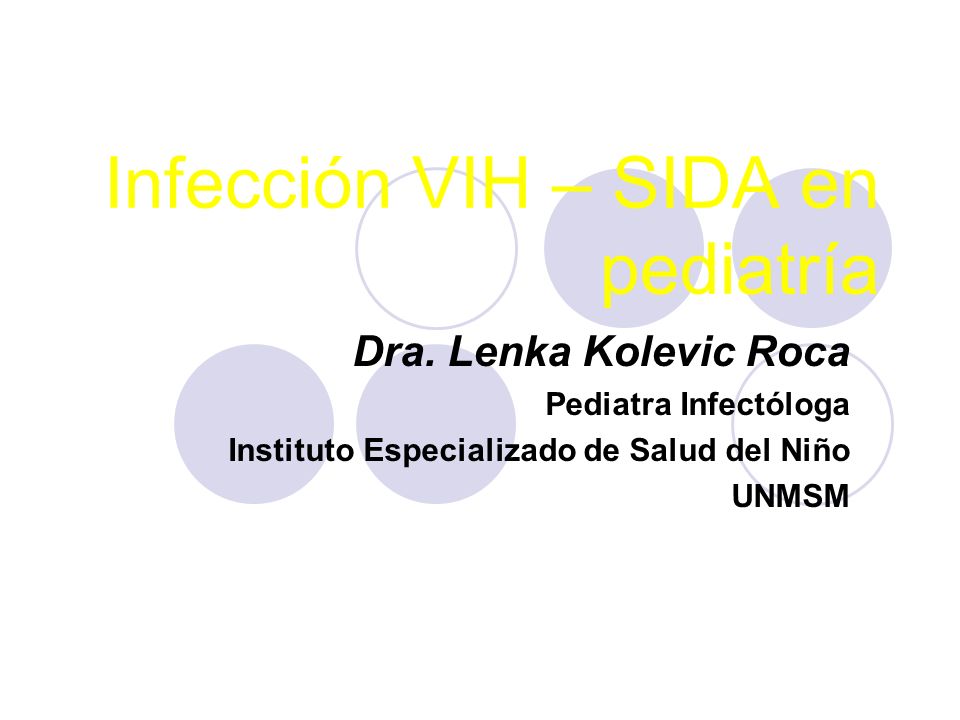 Infección VIH – SIDA en pediatría

Dra. Lenka Kolevic Roca

Pediatra Infectóloga

Instituto Especializado de Salud del Niño

UNMSM